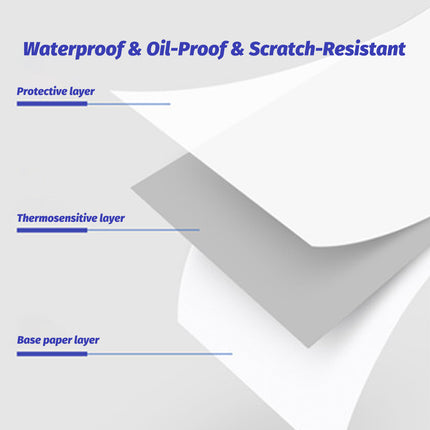 Waterproof & Oil-Proof & Scratch-Resistant

Protective layer

Thermosensitive layer

Base paper layer